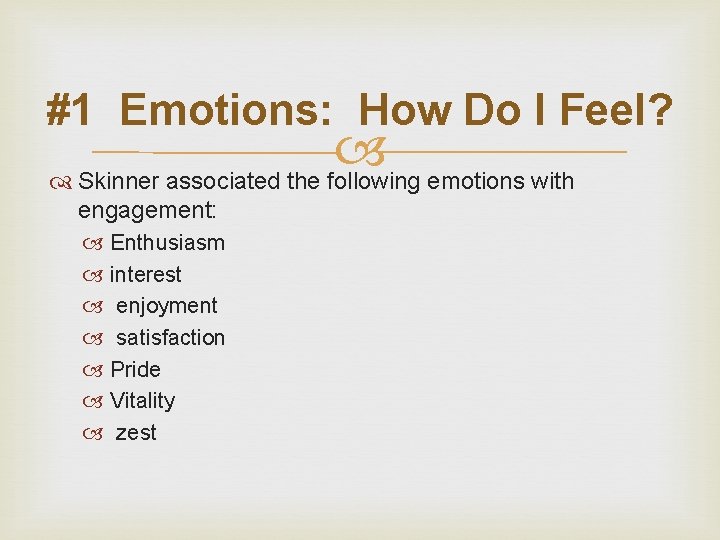 #1 Emotions: How Do I Feel?

Skinner associated the following emotions with engagement:

Enthusiasm
interest
enjoyment
satisfaction
Pride
Vitality
zest